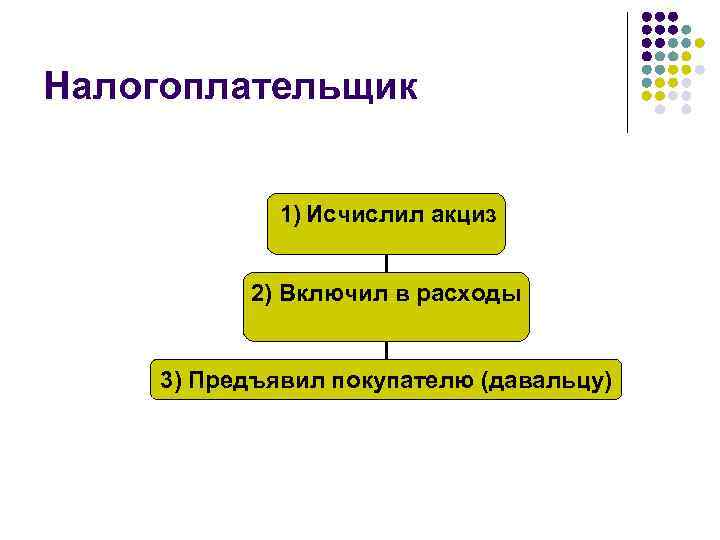 Налогоплательщик

1) Исчислил акциз

2) Включил в расходы

3) Предъявил покупателю (давальцу)